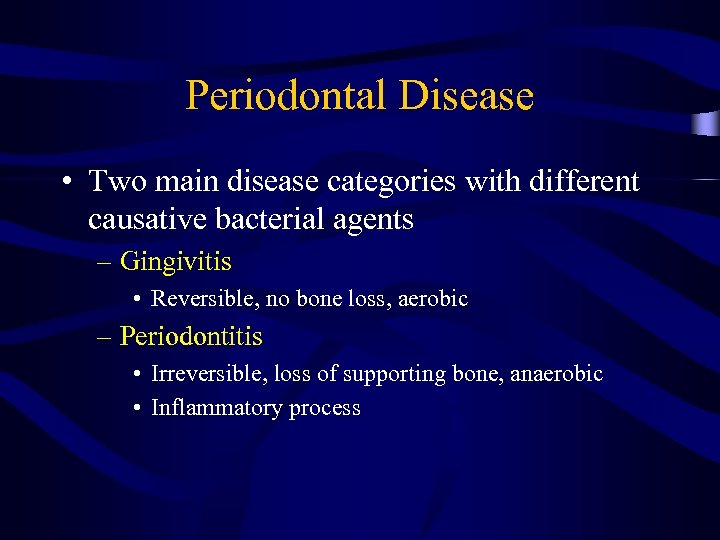 Periodontal Disease

• Two main disease categories with different causative bacterial agents

– Gingivitis

• Reversible, no bone loss, aerobic

– Periodontitis

• Irreversible, loss of supporting bone, anaerobic

• Inflammatory process